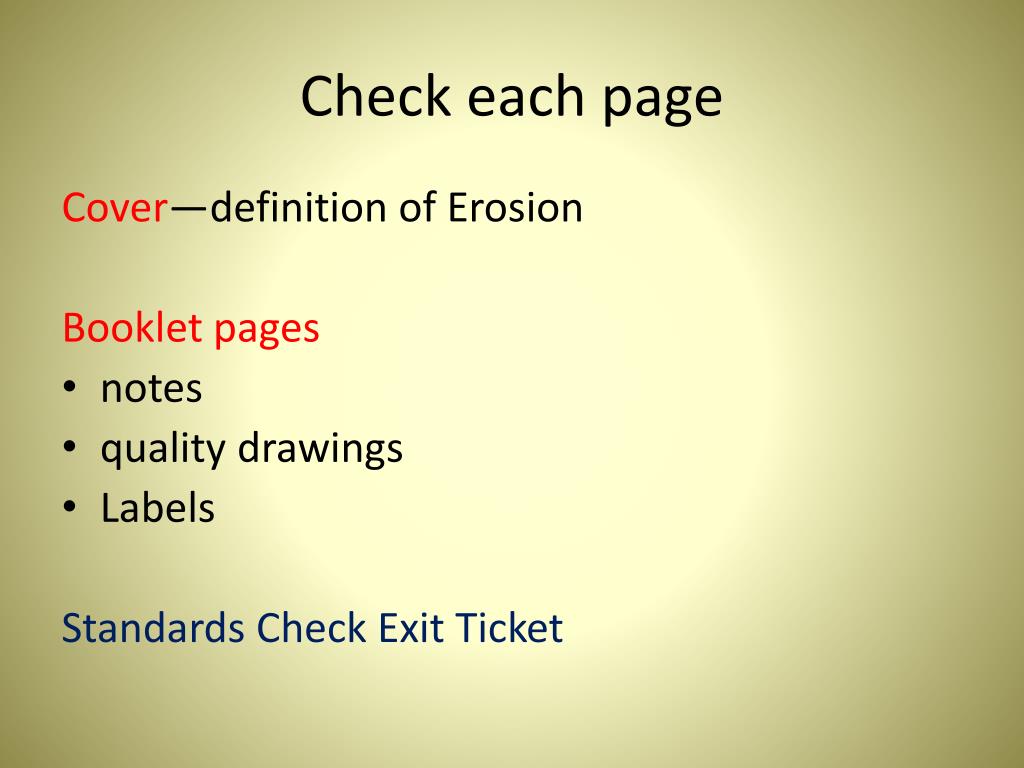 Check each page

Cover—definition of Erosion

Booklet pages
• notes
• quality drawings
• Labels

Standards Check Exit Ticket